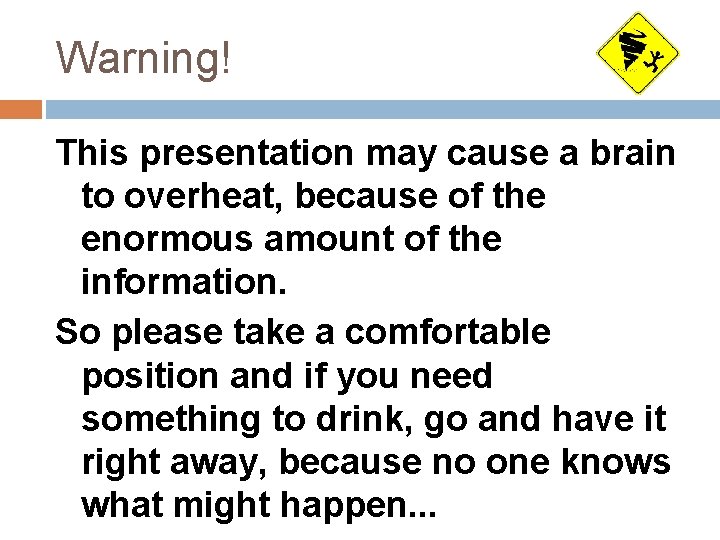 Warning!

This presentation may cause a brain to overheat, because of the enormous amount of the information.

So please take a comfortable position and if you need something to drink, go and have it right away, because no one knows what might happen...